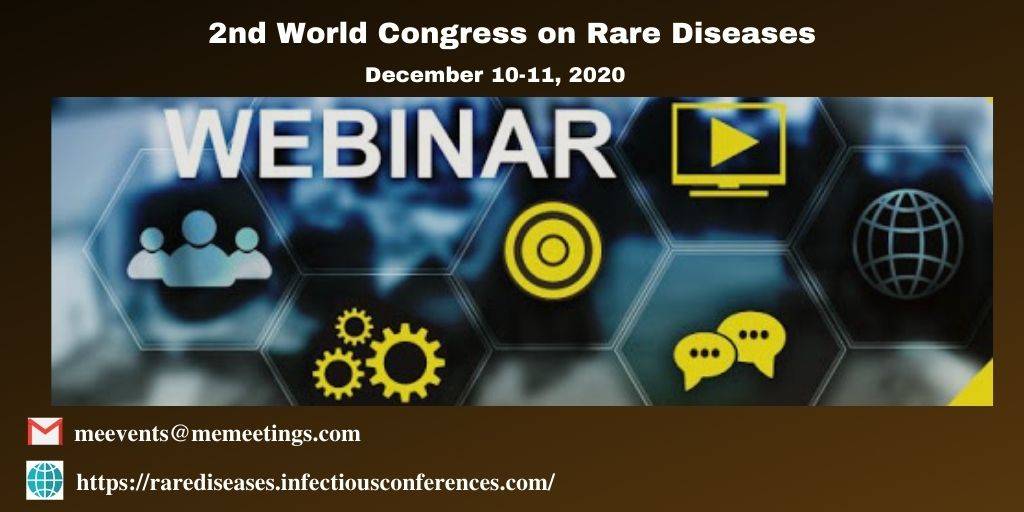 2nd World Congress on Rare Diseases

December 10-11, 2020

WEBINAR

meevents@memeetings.com

https://rarediseases.infectiousconferences.com/